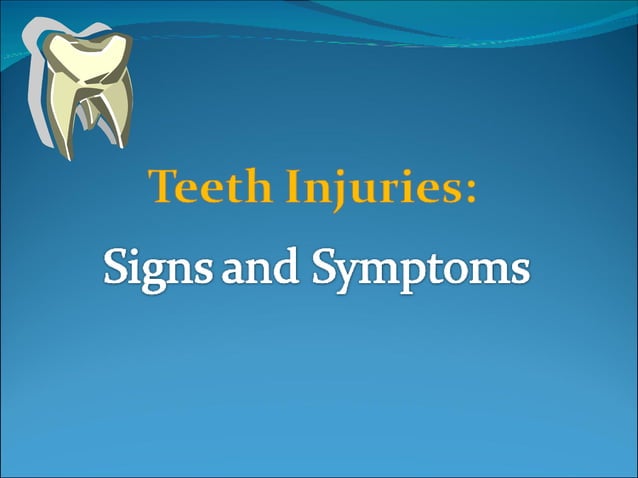 Teeth Injuries:

Signs and Symptoms